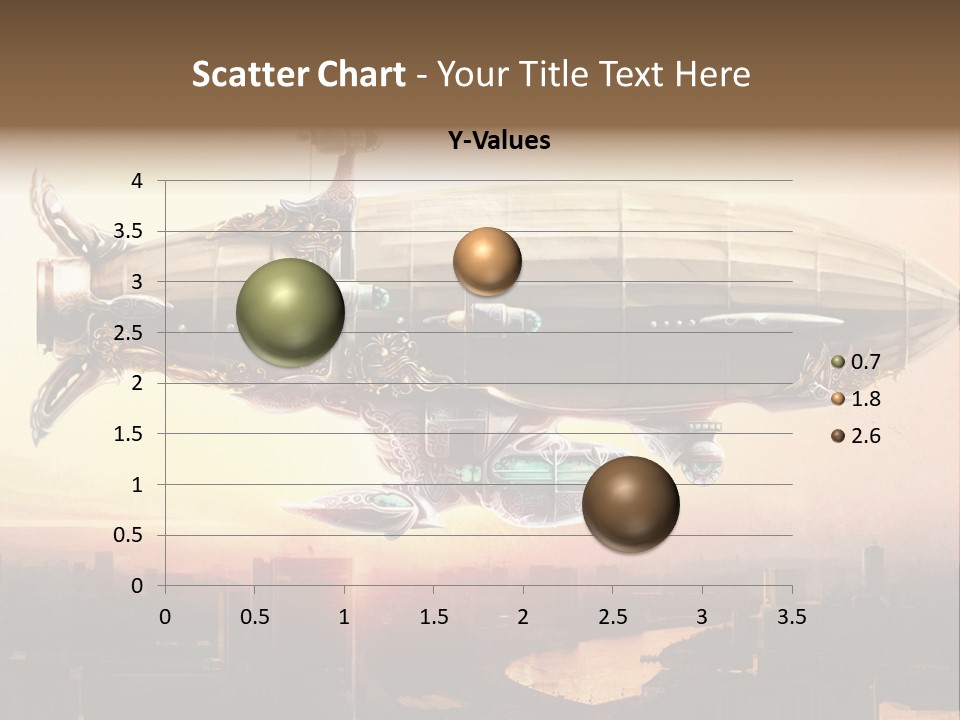 Scatter Chart - Your Title Text Here

Y-Values

4
3.5
3
2.5
2
1.5
1
0.5
0

0 0.5 1 1.5 2 2.5 3 3.5

0.7
1.8
2.6